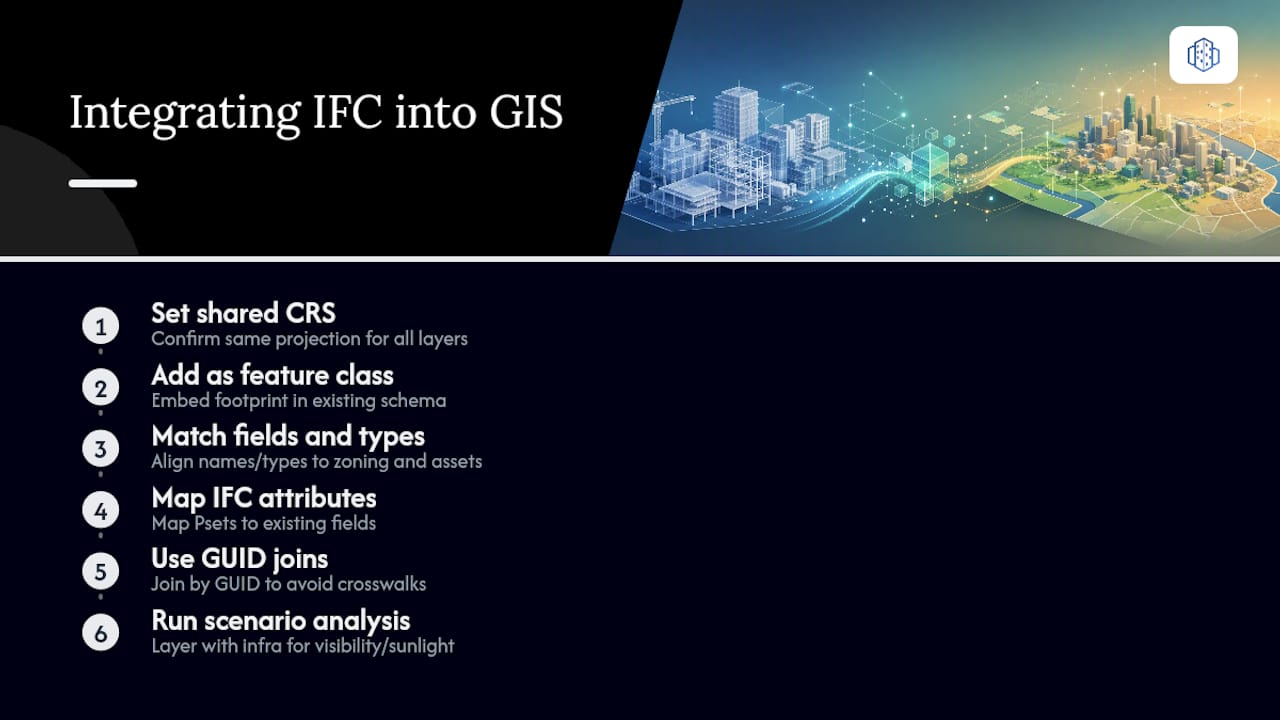 Integrating IFC into GIS

1
Set shared CRS
Confirm same projection for all layers

2
Add as feature class
Embed footprint in existing schema

3
Match fields and types
Align names/types to zoning and assets

4
Map IFC attributes
Map Psets to existing fields

5
Use GUID joins
Join by GUID to avoid crosswalks

6
Run scenario analysis
Layer with infra for visibility/sunlight